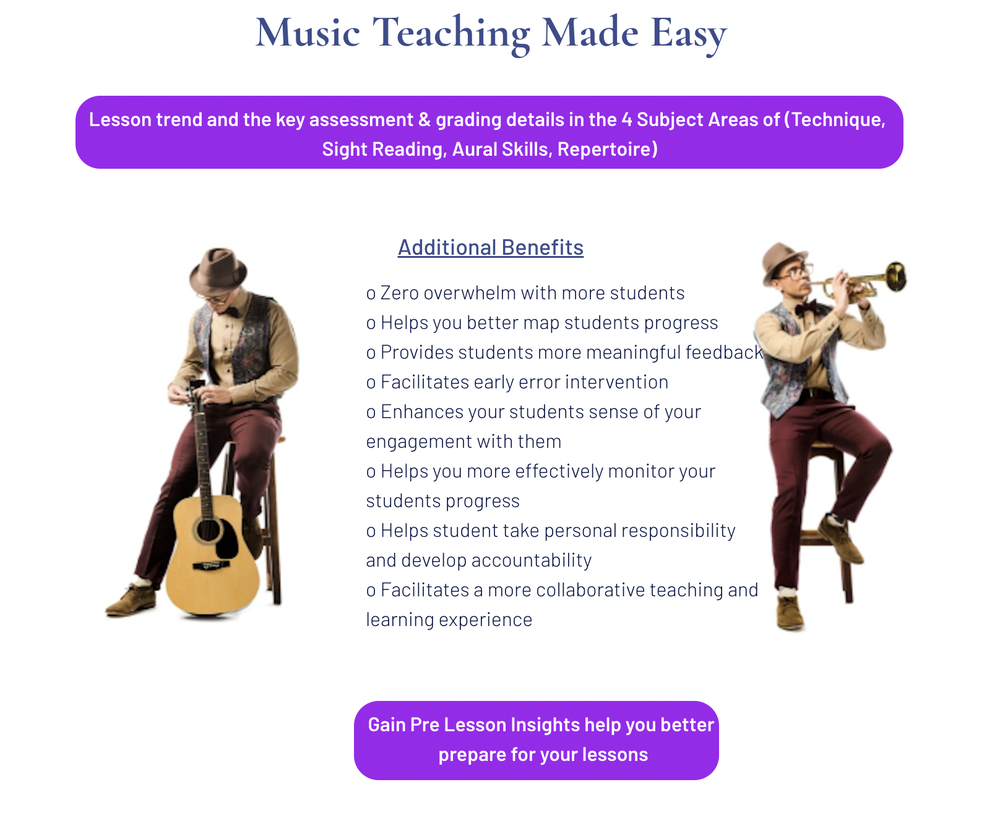 Music Teaching Made Easy

Lesson trend and the key assessment & grading details in the 4 Subject Areas of (Technique, Sight Reading, Aural Skills, Repertoire)

Additional Benefits

o Zero overwhelm with more students
o Helps you better map students progress
o Provides students more meaningful feedback
o Facilitates early error intervention
o Enhances your students sense of your engagement with them
o Helps you more effectively monitor your students progress
o Helps student take personal responsibility and develop accountability
o Facilitates a more collaborative teaching and learning experience

Gain Pre Lesson Insights help you better prepare for your lessons